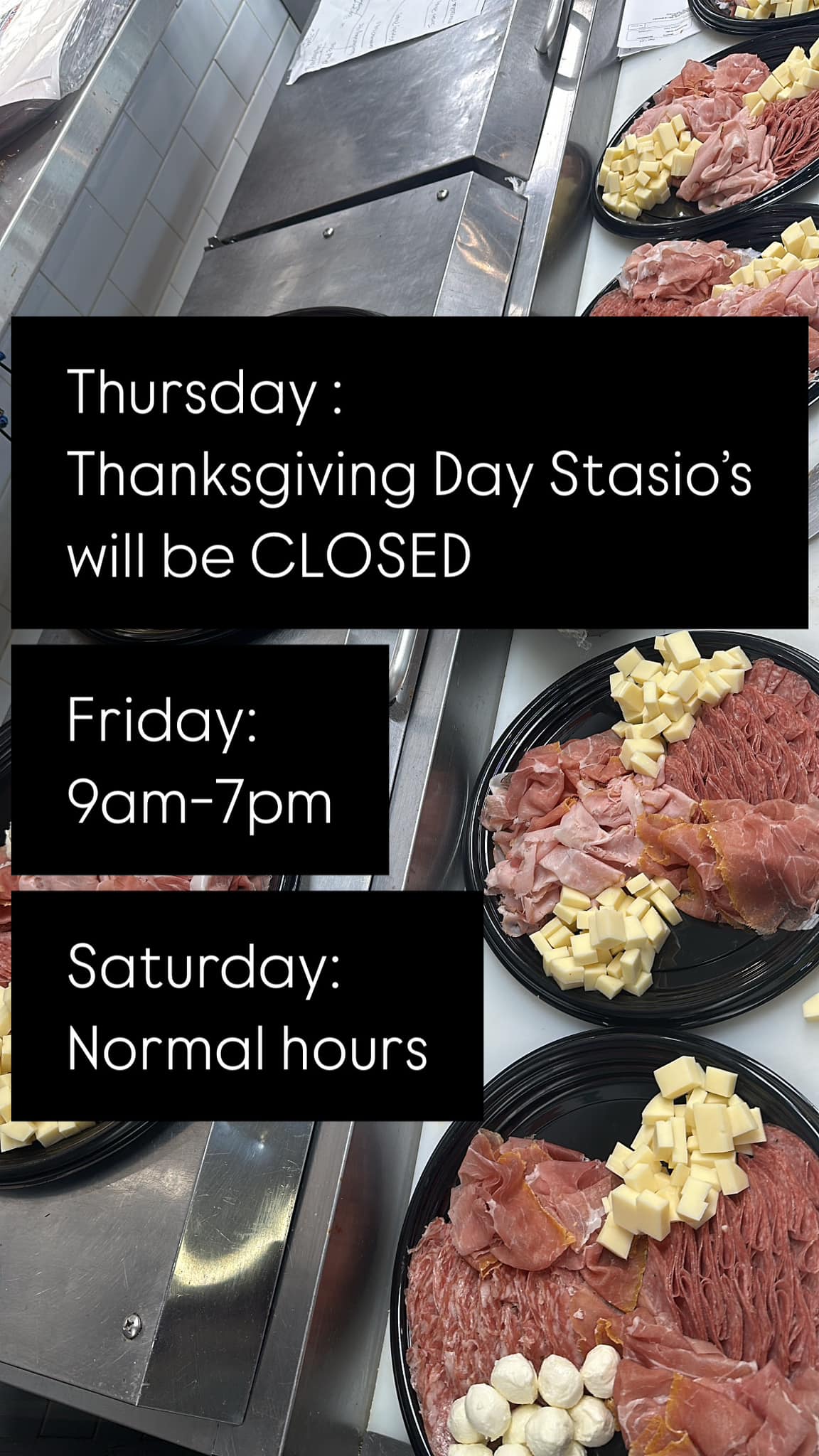 Thursday :
Thanksgiving Day Stasio's will be CLOSED

Friday:
9am-7pm

Saturday:
Normal hours